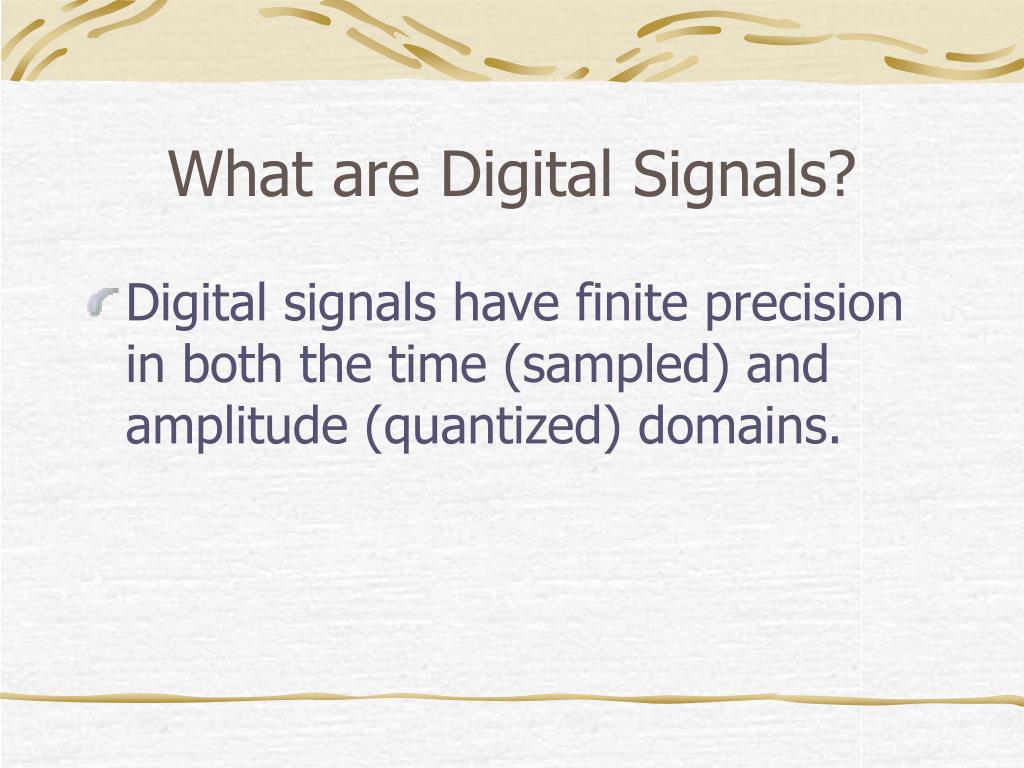 What are Digital Signals?

Digital signals have finite precision in both the time (sampled) and amplitude (quantized) domains.